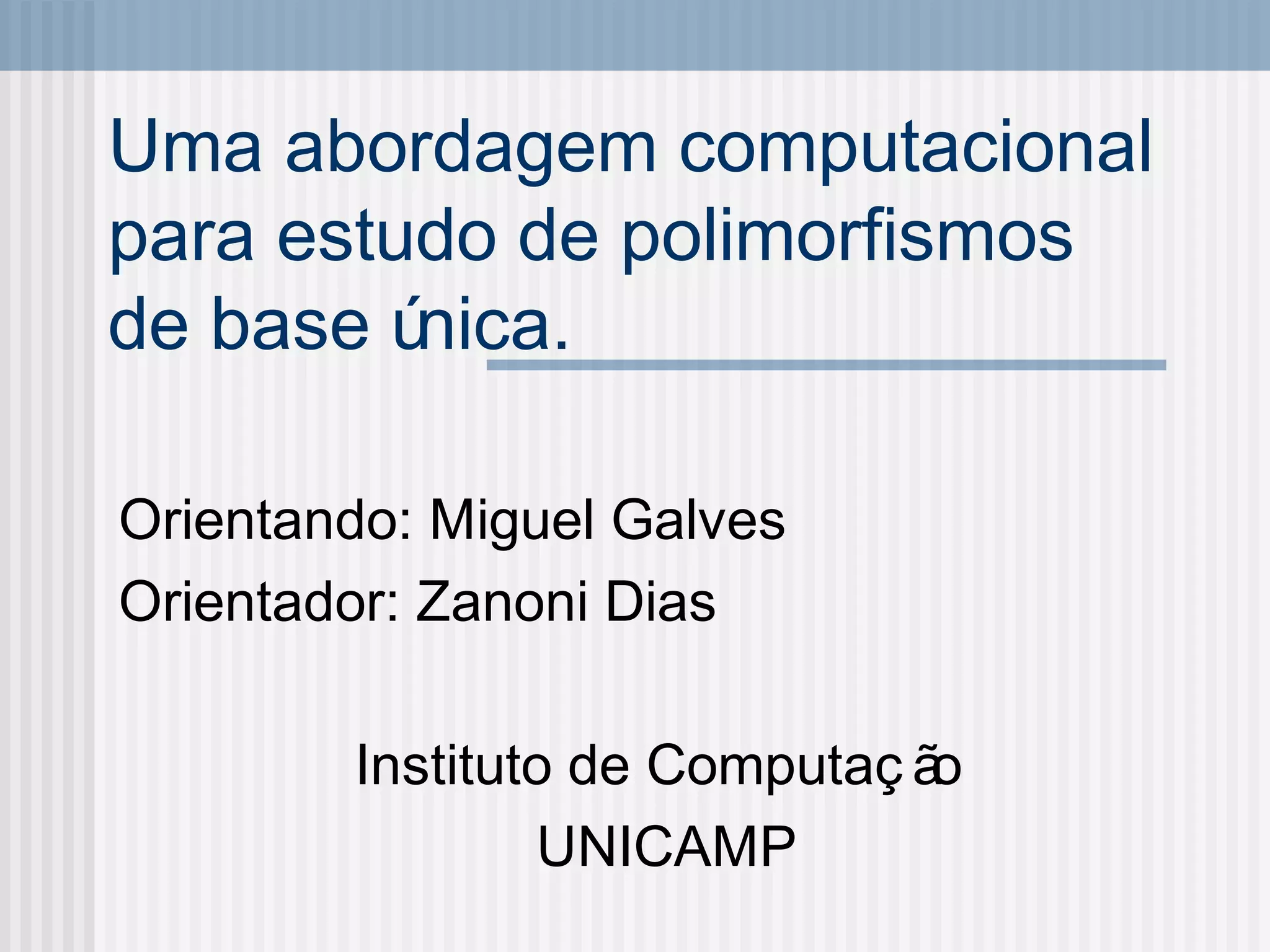 Uma abordagem computacional para estudo de polimorfismos de base única.

Orientando: Miguel Galves
Orientador: Zanoni Dias

Instituto de Computação
UNICAMP